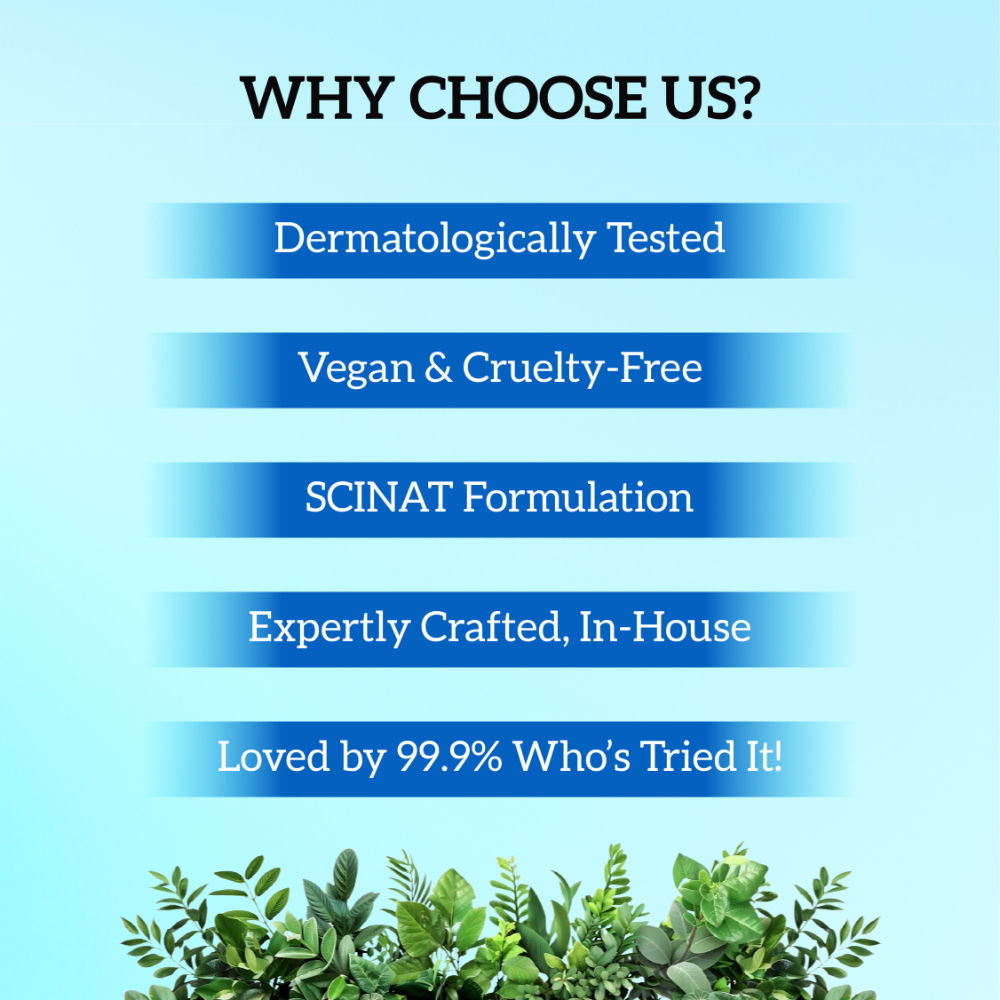 WHY CHOOSE US?

Dermatologically Tested

Vegan & Cruelty-Free

SCINAT Formulation

Expertly Crafted, In-House

Loved by 99.9% Who's Tried It!